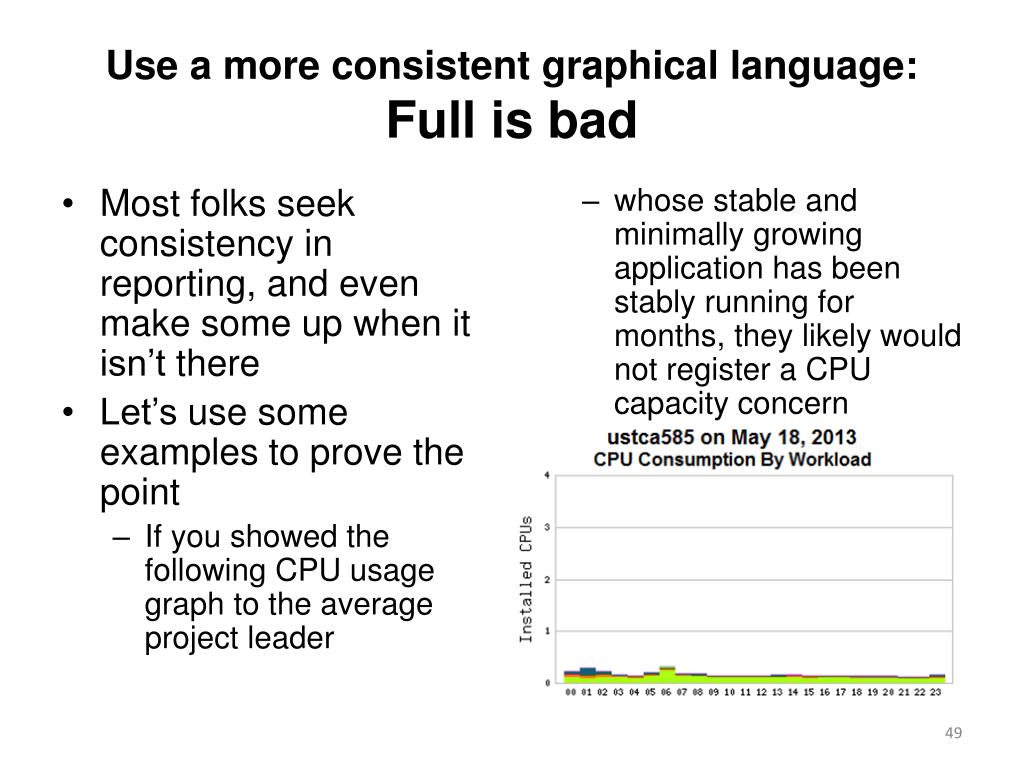 Use a more consistent graphical language:
Full is bad

• Most folks seek consistency in reporting, and even make some up when it isn't there
• Let's use some examples to prove the point
– If you showed the following CPU usage graph to the average project leader

– whose stable and minimally growing application has been stably running for months, they likely would not register a CPU capacity concern

ustca585 on May 18, 2013
CPU Consumption By Workload

Installed CPUs

4
3
2
1
0

00 01 02 03 04 05 06 07 08 09 10 11 12 13 14 15 16 17 18 19 20 21 22 23

49